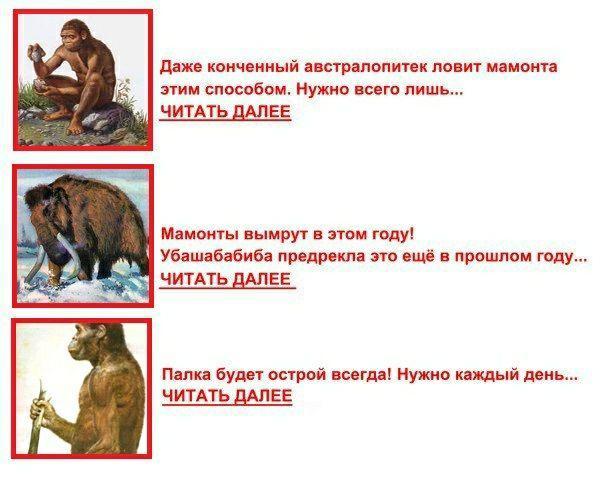 Даже конченный австралопитек ловит мамонта этим способом. Нужно всего лишь...
ЧИТАТЬ ДАЛЕЕ

Мамонты вымрут в этом году!
Убашабабиба предрекла это ещё в прошлом году...
ЧИТАТЬ ДАЛЕЕ

Палка будет острой всегда! Нужно каждый день...
ЧИТАТЬ ДАЛЕЕ